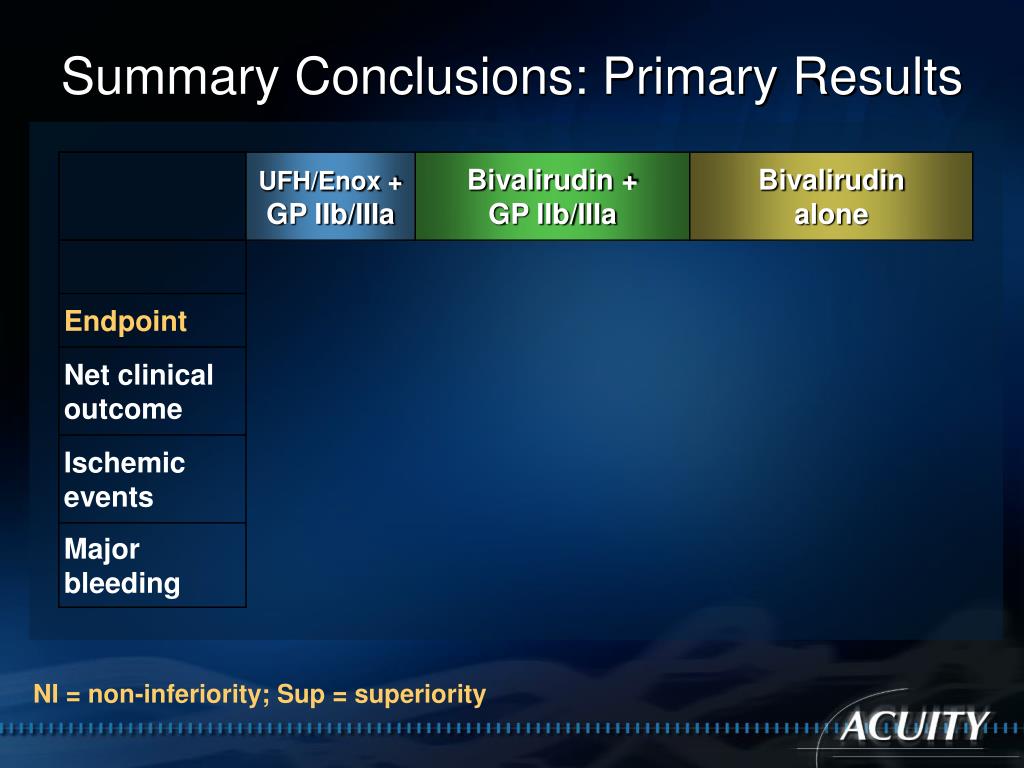 Summary Conclusions: Primary Results

|  | UFH/Enox + GP IIb/IIIa | Bivalirudin + GP IIb/IIIa | Bivalirudin alone |
|---|---|---|---|
|  |  |  |  |
| Endpoint |  |  |  |
| Net clinical outcome |  |  |  |
| Ischemic events |  |  |  |
| Major bleeding |  |  |  |

NI = non-inferiority; Sup = superiority

ACUITY